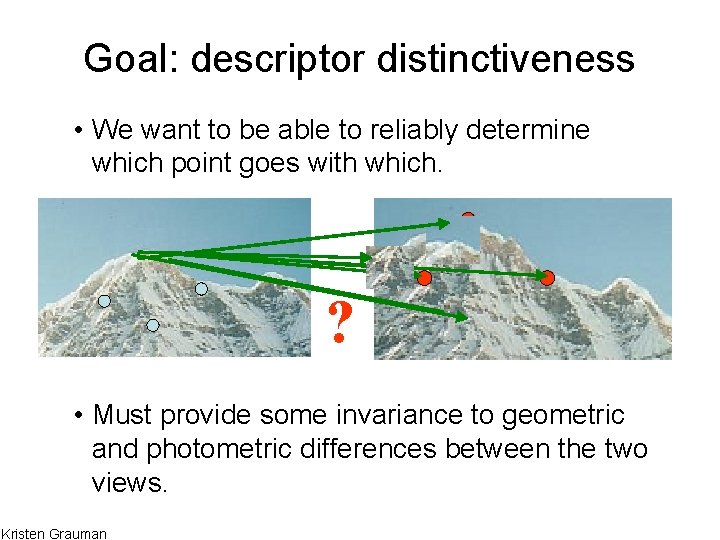 Goal: descriptor distinctiveness

• We want to be able to reliably determine which point goes with which.

?

• Must provide some invariance to geometric and photometric differences between the two views.

Kristen Grauman